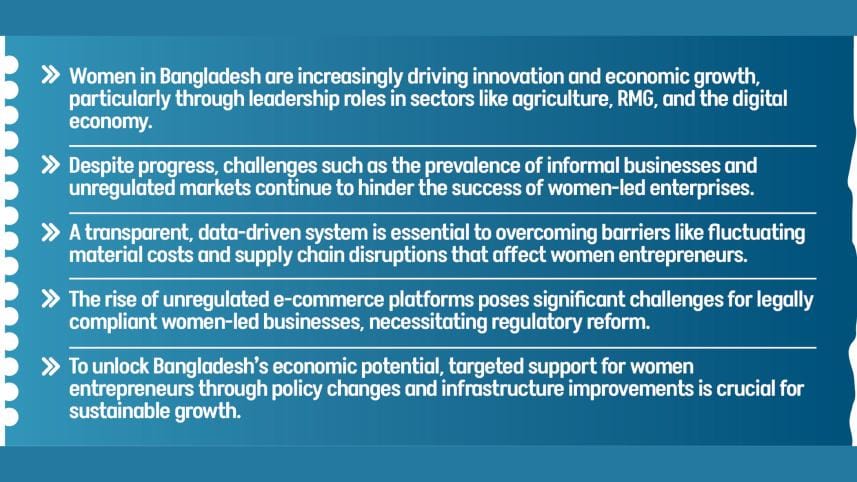 » Women in Bangladesh are increasingly driving innovation and economic growth, particularly through leadership roles in sectors like agriculture, RMG, and the digital economy.

» Despite progress, challenges such as the prevalence of informal businesses and unregulated markets continue to hinder the success of women-led enterprises.

» A transparent, data-driven system is essential to overcoming barriers like fluctuating material costs and supply chain disruptions that affect women entrepreneurs.

» The rise of unregulated e-commerce platforms poses significant challenges for legally compliant women-led businesses, necessitating regulatory reform.

» To unlock Bangladesh's economic potential, targeted support for women entrepreneurs through policy changes and infrastructure improvements is crucial for sustainable growth.